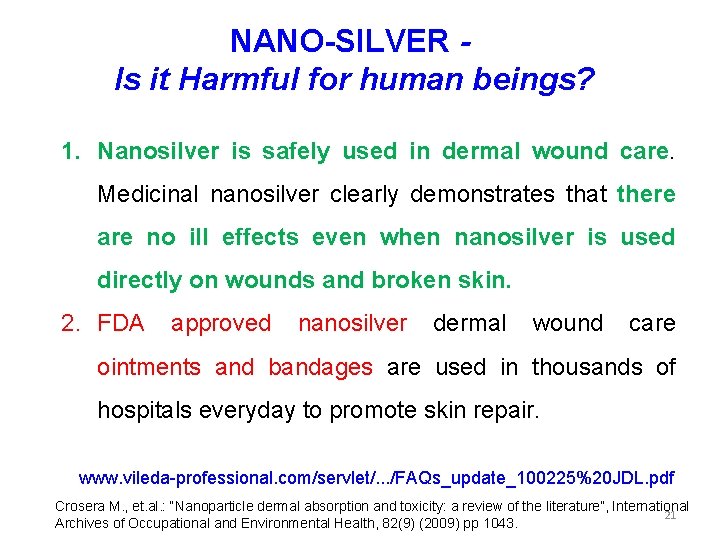 NANO-SILVER -
Is it Harmful for human beings?

1. Nanosilver is safely used in dermal wound care. Medicinal nanosilver clearly demonstrates that there are no ill effects even when nanosilver is used directly on wounds and broken skin.

2. FDA approved nanosilver dermal wound care ointments and bandages are used in thousands of hospitals everyday to promote skin repair.

www.vileda-professional.com/servlet/.../FAQs_update_100225%20JDL.pdf

Crosera M., et.al.: "Nanoparticle dermal absorption and toxicity: a review of the literature", International Archives of Occupational and Environmental Health, 82(9) (2009) pp 1043.

21